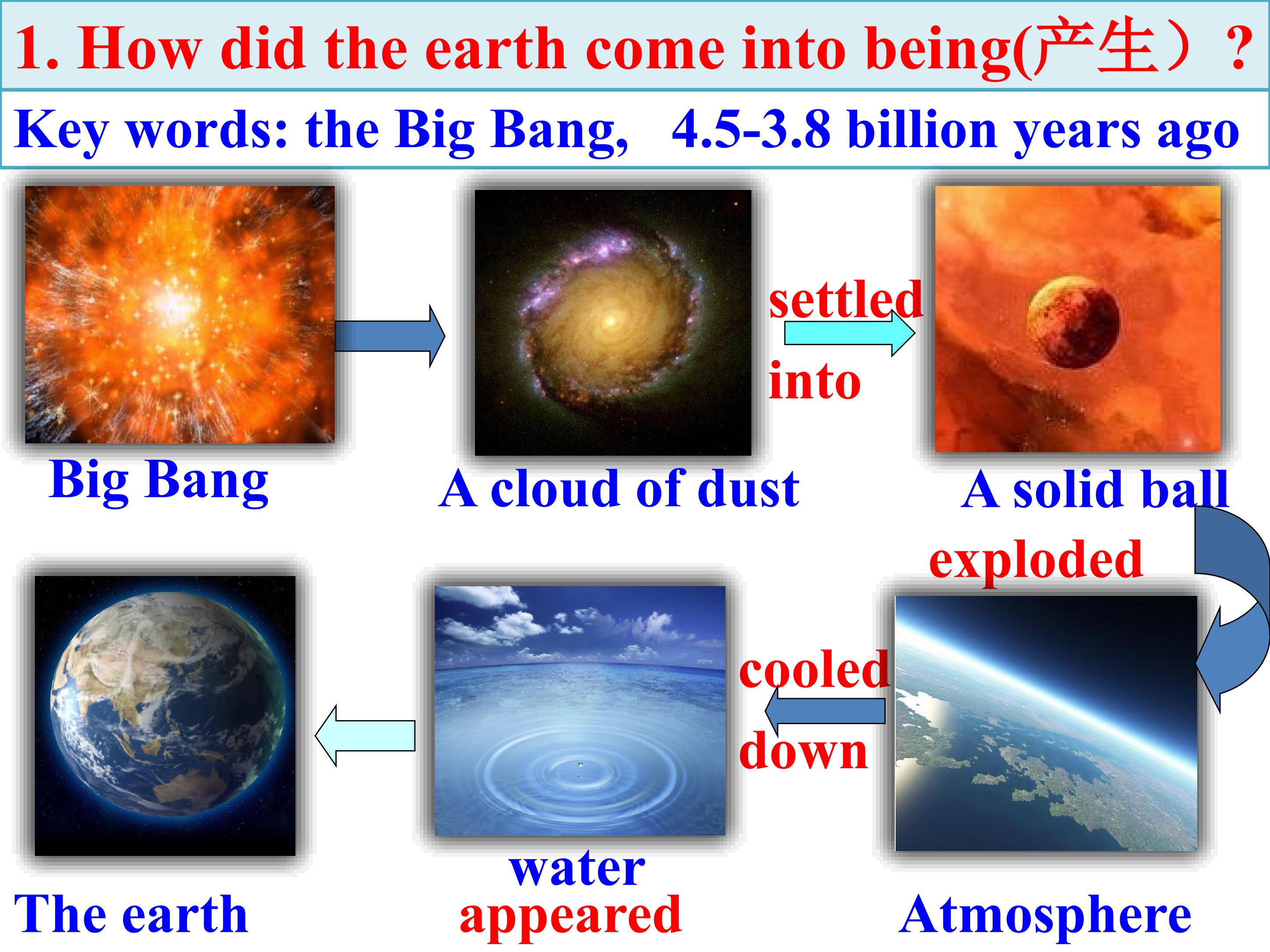 1. How did the earth come into being(产生）?

Key words: the Big Bang, 4.5-3.8 billion years ago

Big Bang

A cloud of dust

settled into

A solid ball

exploded

Atmosphere

cooled down

water appeared

The earth